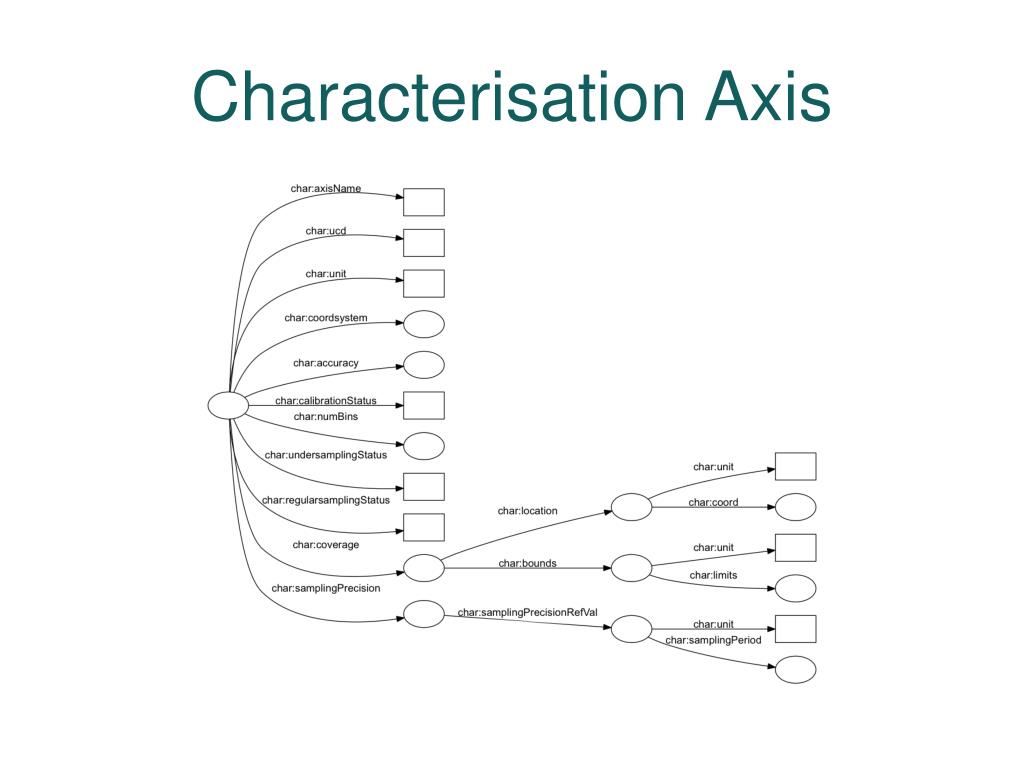 Characterisation Axis

char:axisName
char:ucd
char:unit
char:coordsystem
char:accuracy
char:calibrationStatus
char:numBins
char:undersamplingStatus
char:regularsamplingStatus
char:coverage
char:samplingPrecision
char:location
char:bounds
char:samplingPrecisionRefVal
char:unit
char:coord
char:unit
char:limits
char:unit
char:samplingPeriod